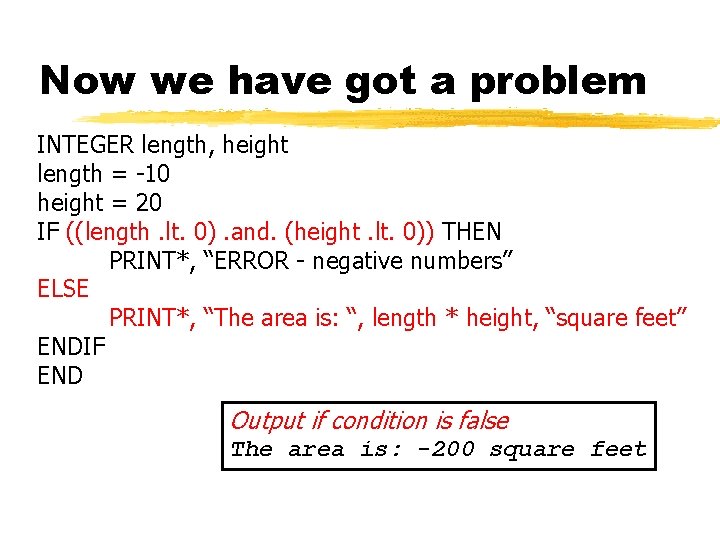 Now we have got a problem

INTEGER length, height
length = -10
height = 20
IF ((length .lt. 0) .and. (height .lt. 0)) THEN
PRINT*, “ERROR - negative numbers”
ELSE
PRINT*, “The area is: “, length * height, “square feet”
ENDIF
END

Output if condition is false
The area is: -200 square feet